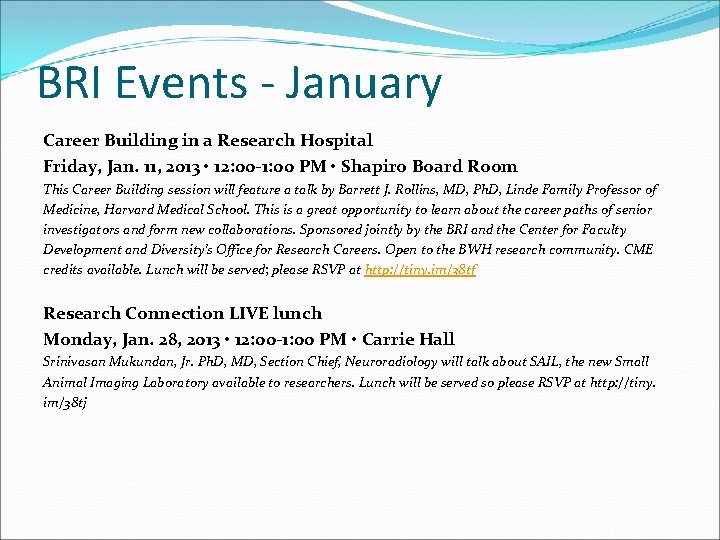 BRI Events - January

Career Building in a Research Hospital

Friday, Jan. 11, 2013 • 12:00-1:00 PM • Shapiro Board Room

This Career Building session will feature a talk by Barrett J. Rollins, MD, PhD, Linde Family Professor of Medicine, Harvard Medical School. This is a great opportunity to learn about the career paths of senior investigators and form new collaborations. Sponsored jointly by the BRI and the Center for Faculty Development and Diversity's Office for Research Careers. Open to the BWH research community. CME credits available. Lunch will be served; please RSVP at http://tiny.im/38tf

Research Connection LIVE lunch

Monday, Jan. 28, 2013 • 12:00-1:00 PM • Carrie Hall

Srinivasan Mukundan, Jr. PhD, MD, Section Chief, Neuroradiology will talk about SAIL, the new Small Animal Imaging Laboratory available to researchers. Lunch will be served so please RSVP at http://tiny.im/38tj